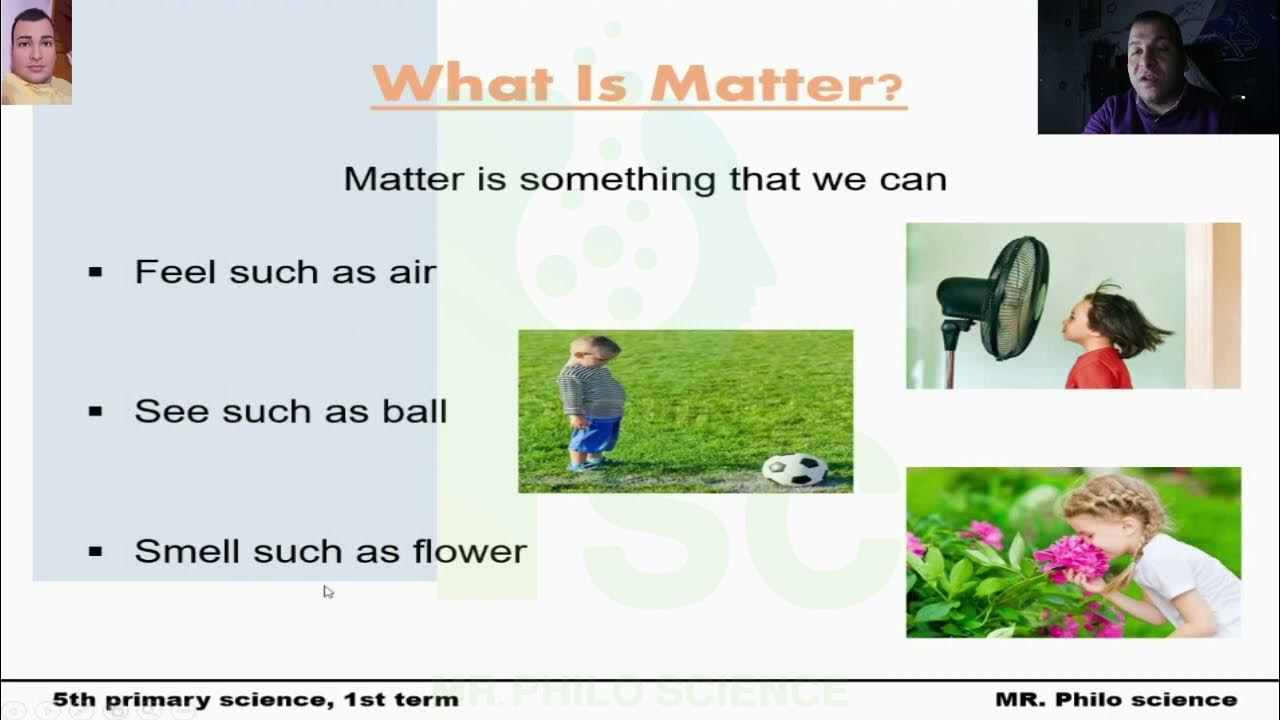 What Is Matter?

Matter is something that we can

▪ Feel such as air

▪ See such as ball

▪ Smell such as flower

MR.PHILO SCIENCE

5th primary science, 1st term

MR. Philo science